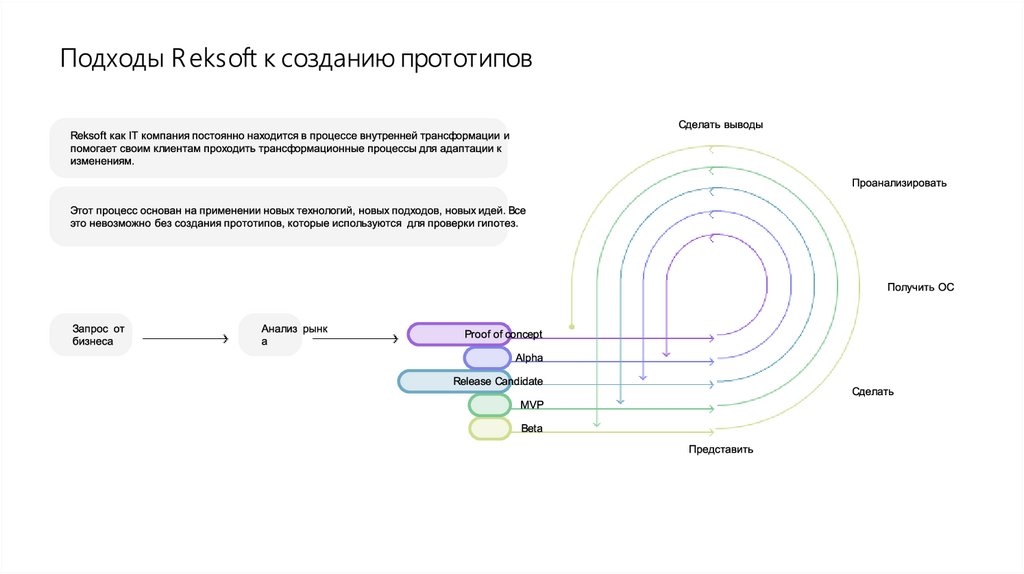 Подходы Reksoft к созданию прототипов

Reksoft как IT компания постоянно находится в процессе внутренней трансформации и помогает своим клиентам проходить трансформационные процессы для адаптации к изменениям.

Этот процесс основан на применении новых технологий, новых подходов, новых идей. Все это невозможно без создания прототипов, которые используются для проверки гипотез.

Запрос от бизнеса

Анализ рынка

Proof of concept

Alpha

Release Candidate

MVP

Beta

Сделать выводы

Проанализировать

Получить ОС

Сделать

Представить